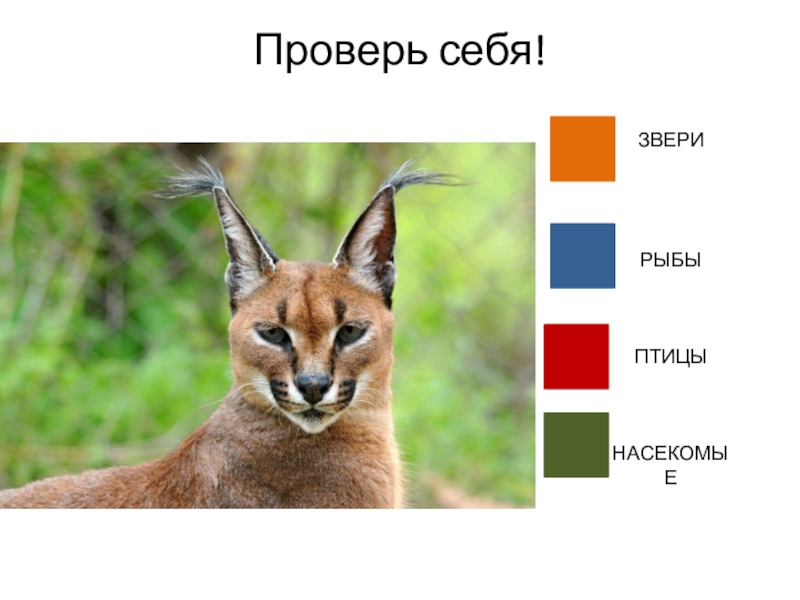 Проверь себя!

ЗВЕРИ

РЫБЫ

ПТИЦЫ

НАСЕКОМЫЕ